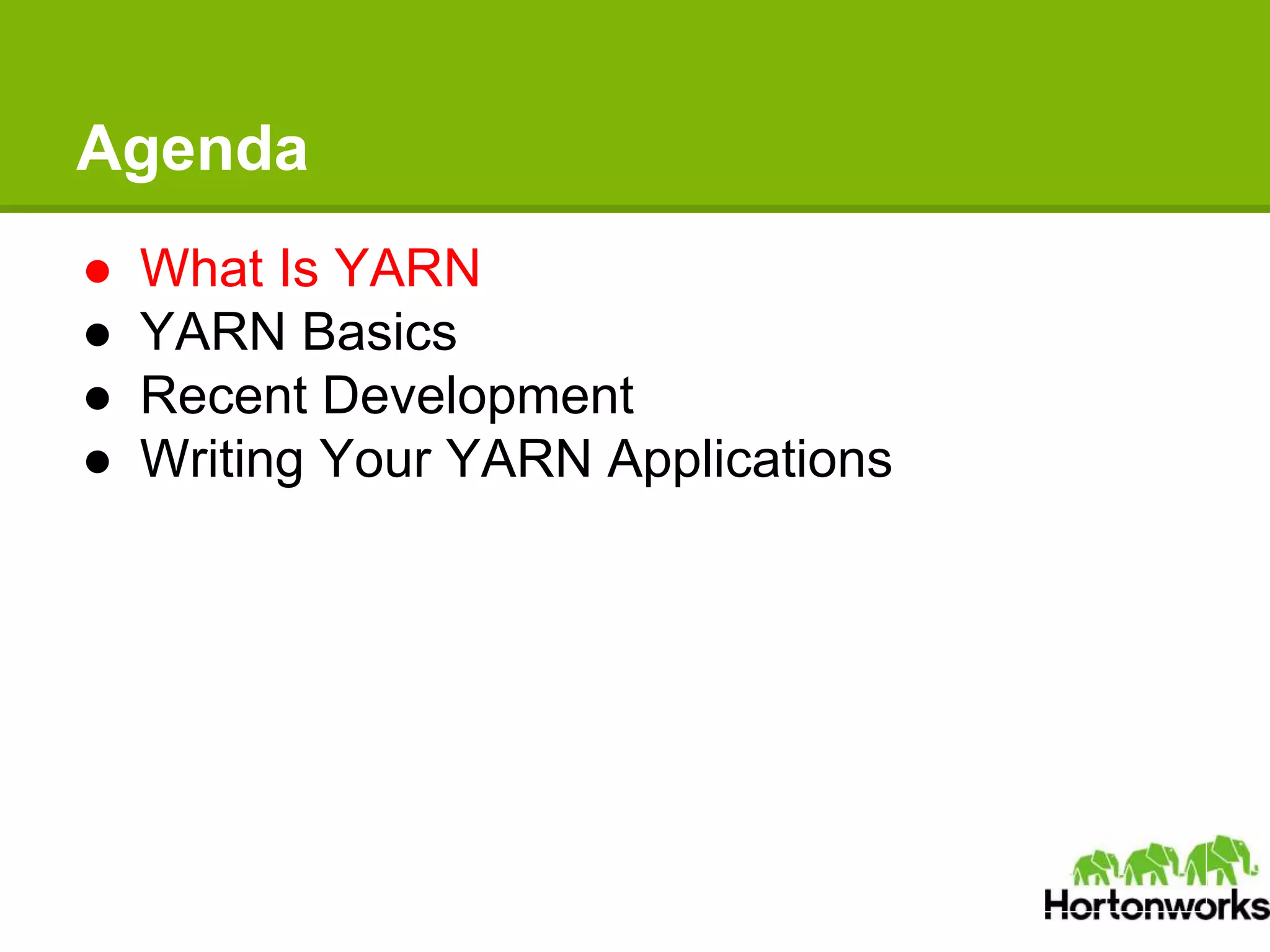 Agenda

● What Is YARN
● YARN Basics
● Recent Development
● Writing Your YARN Applications

Hortonworks